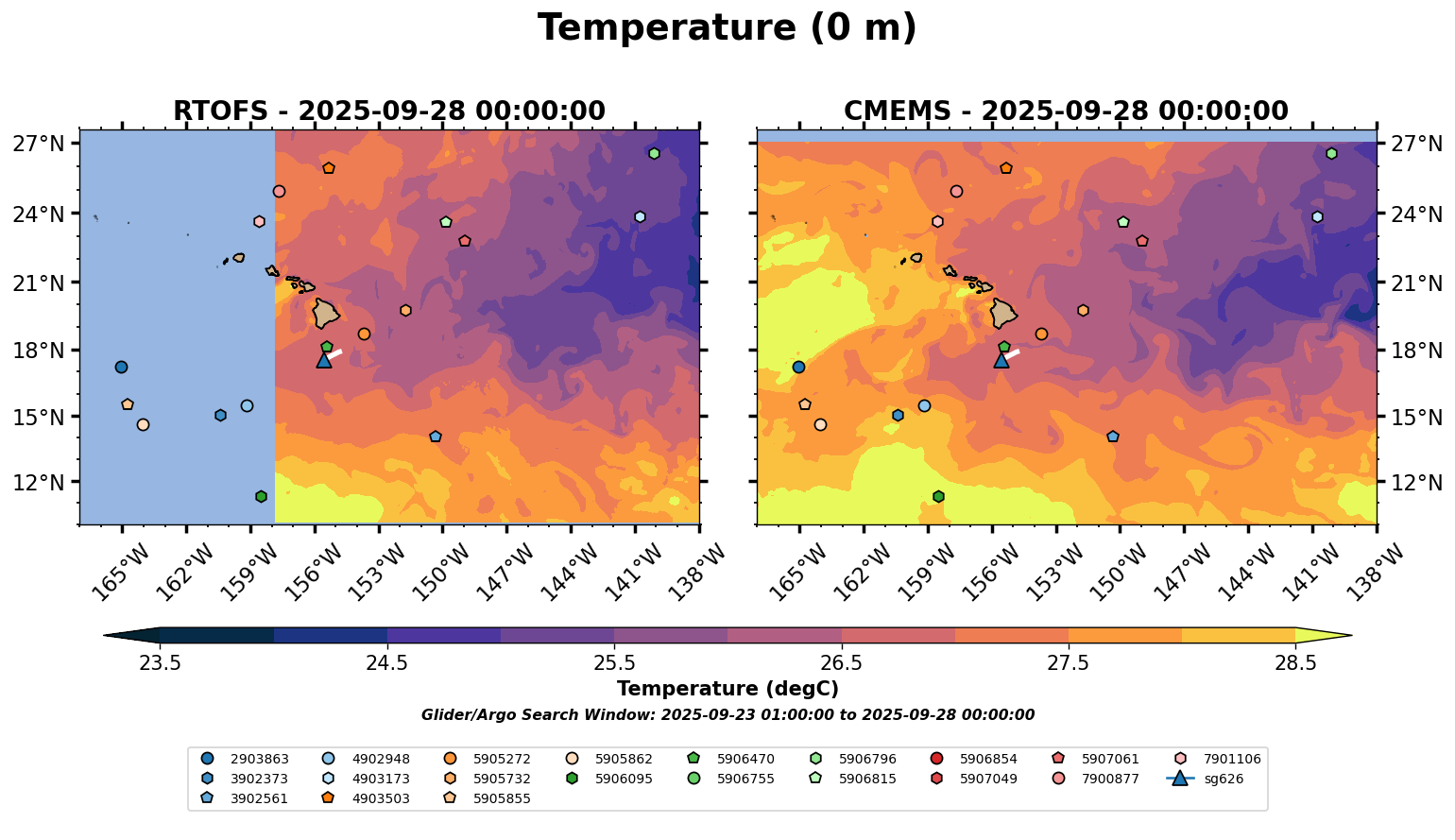 Temperature (0 m)

RTOFS - 2025-09-28 00:00:00

27°N
24°N
21°N
18°N
15°N
12°N

165°W 162°W 159°W 156°W 153°W 150°W 147°W 144°W 141°W 138°W

CMEMS - 2025-09-28 00:00:00

27°N
24°N
21°N
18°N
15°N
12°N

165°W 162°W 159°W 156°W 153°W 150°W 147°W 144°W 141°W 138°W

23.5 24.5 25.5 26.5 27.5 28.5

Temperature (degC)

Glider/Argo Search Window: 2025-09-23 01:00:00 to 2025-09-28 00:00:00

2903863
3902373
3902561
4902948
4903173
4903503
5905272
5905732
5905855
5905862
5906095
5906470
5906755
5906796
5906815
5906854
5907049
5907061
7900877
7901106
sg626